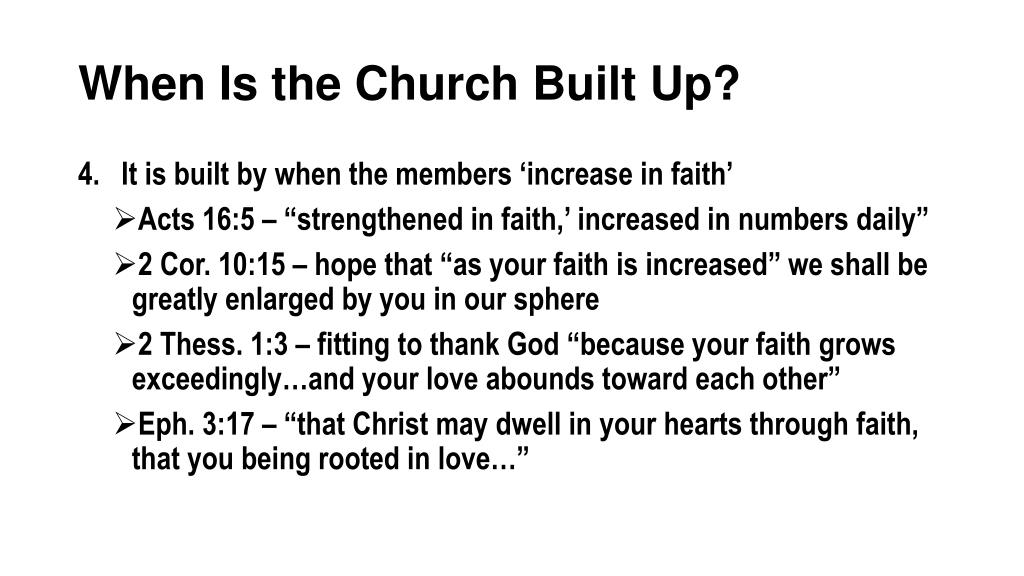 When Is the Church Built Up?

4. It is built by when the members ‘increase in faith’

➢Acts 16:5 – “strengthened in faith,’ increased in numbers daily”

➢2 Cor. 10:15 – hope that “as your faith is increased” we shall be greatly enlarged by you in our sphere

➢2 Thess. 1:3 – fitting to thank God “because your faith grows exceedingly…and your love abounds toward each other”

➢Eph. 3:17 – “that Christ may dwell in your hearts through faith, that you being rooted in love…”